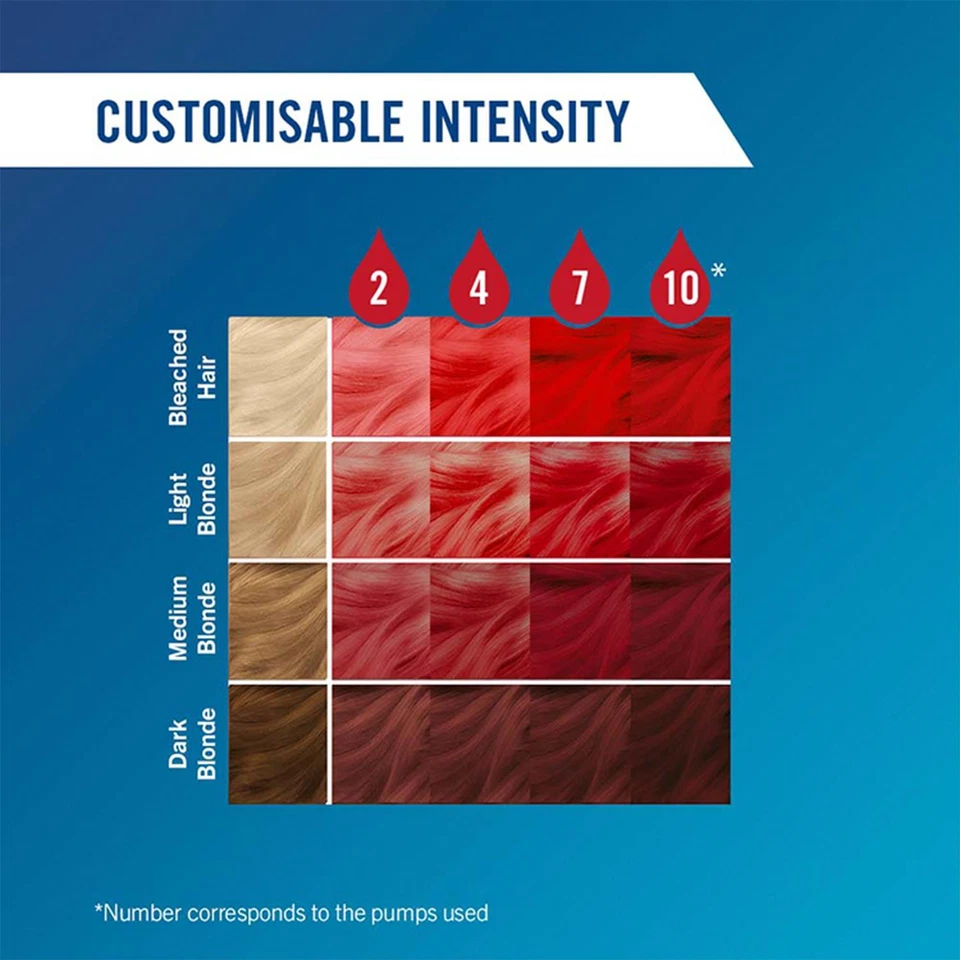 CUSTOMISABLE INTENSITY

2 4 7 10*

Bleached Hair

Light Blonde

Medium Blonde

Dark Blonde

*Number corresponds to the pumps used